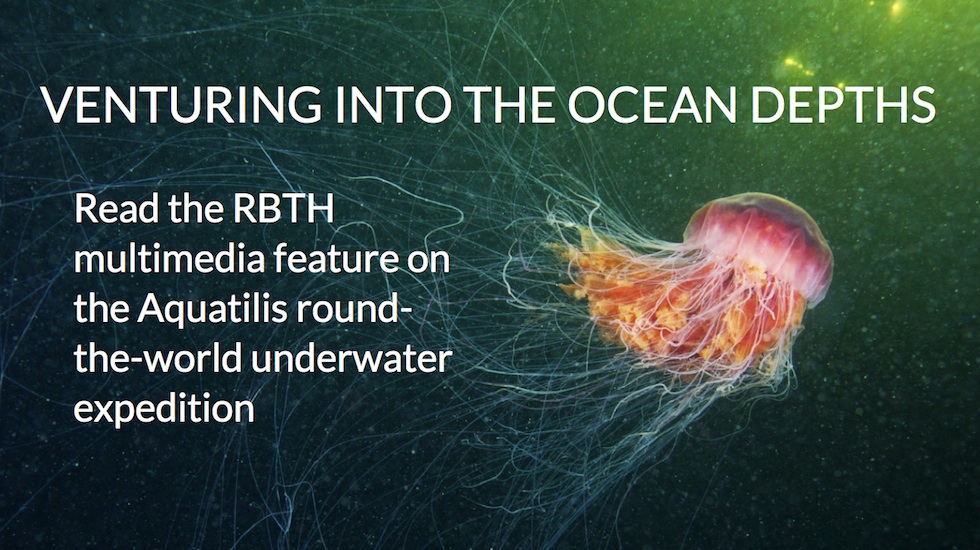 VENTURING INTO THE OCEAN DEPTHS

Read the RBTH multimedia feature on the Aquatilis round-the-world underwater expedition